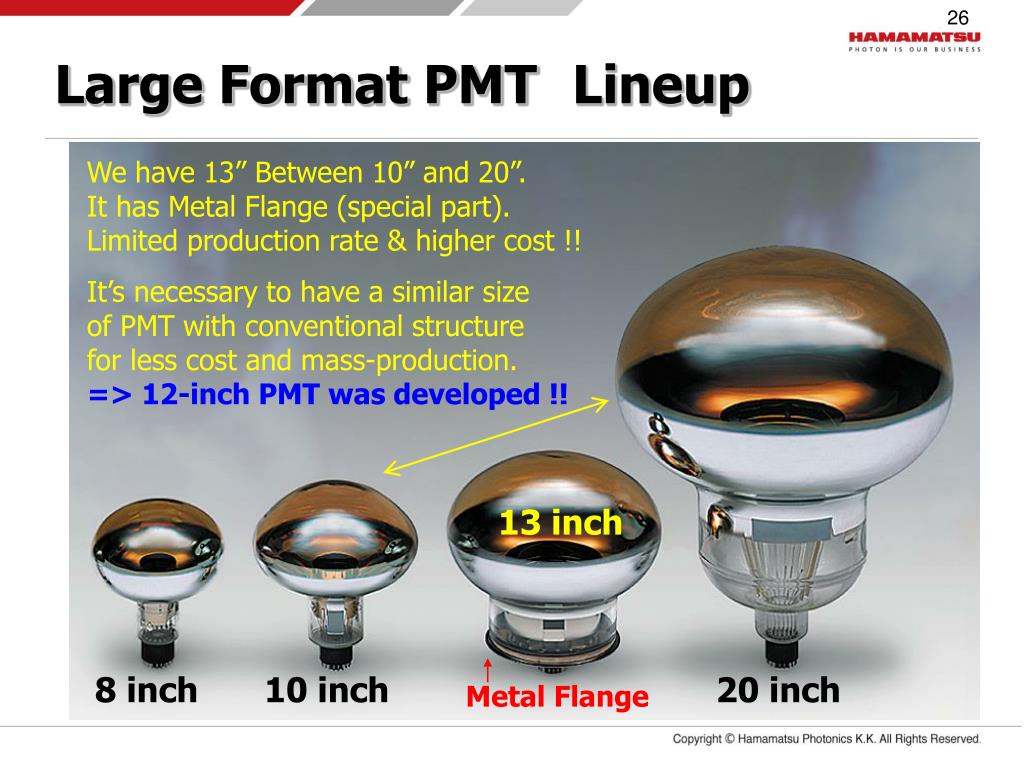 26

HAMAMATSU
PHOTON IS OUR BUSINESS

Large Format PMT Lineup

We have 13” Between 10” and 20”.
It has Metal Flange (special part).
Limited production rate & higher cost !!

It’s necessary to have a similar size of PMT with conventional structure for less cost and mass-production.
=> 12-inch PMT was developed !!

13 inch

8 inch

10 inch

Metal Flange

20 inch

Copyright © Hamamatsu Photonics K.K. All Rights Reserved.